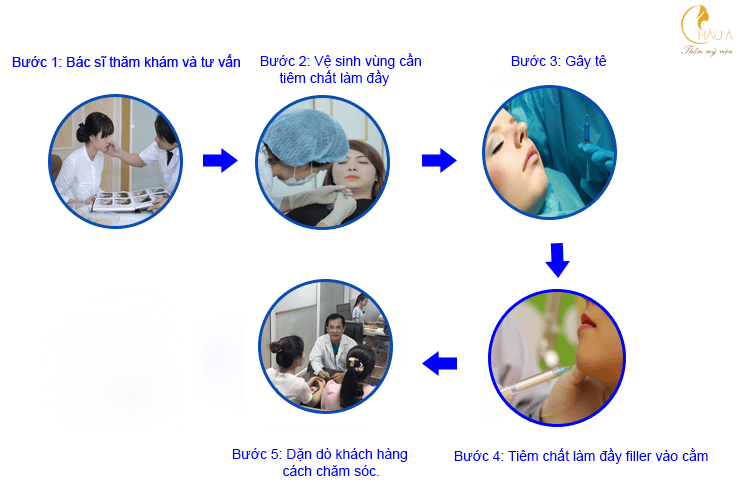 CHÂU Á
Thẩm mỹ viện

Bước 1: Bác sĩ thăm khám và tư vấn

Bước 2: Vệ sinh vùng cần tiêm chất làm đầy

Bước 3: Gây tê

Bước 4: Tiêm chất làm đầy filler vào cằm

Bước 5: Dặn dò khách hàng cách chăm sóc.